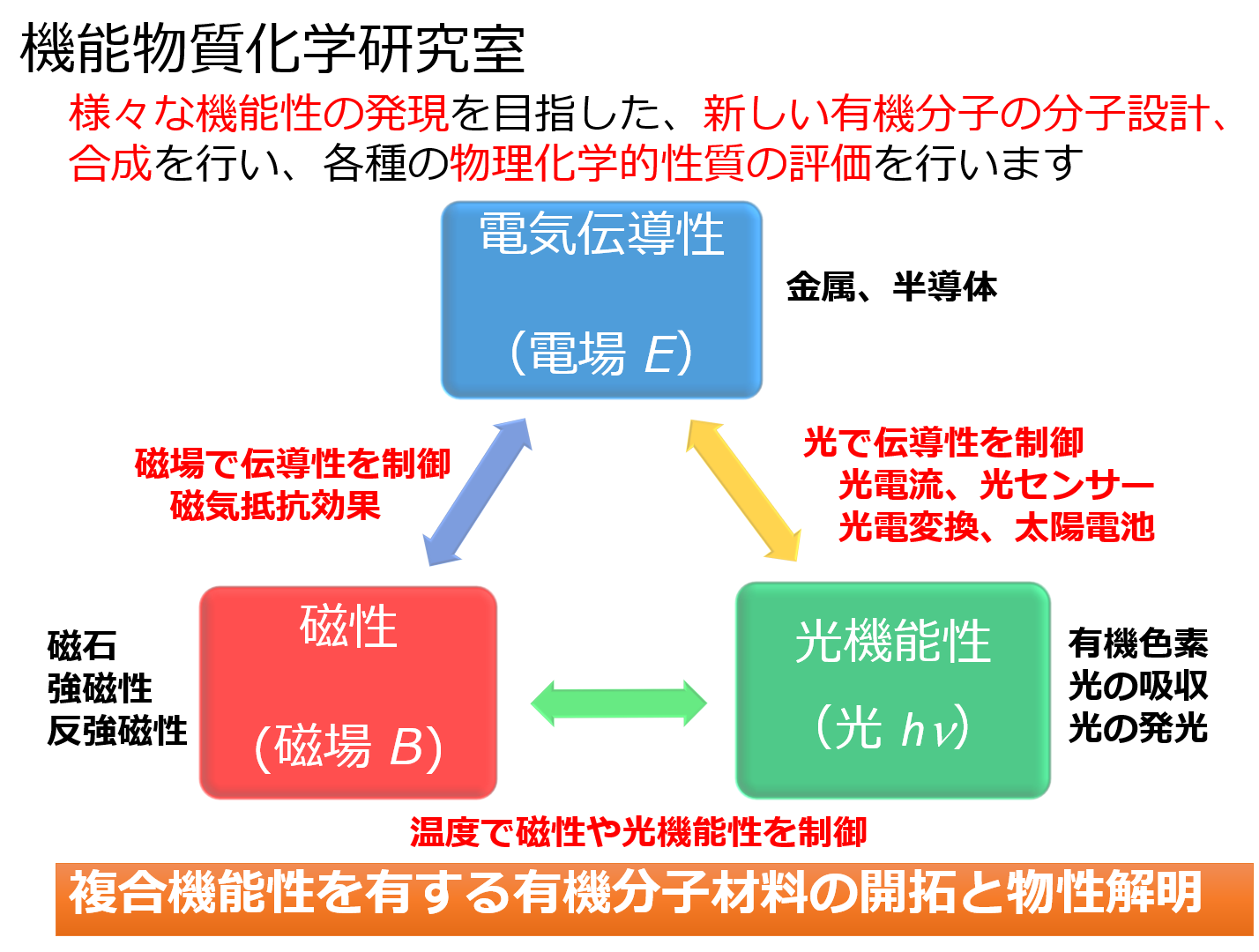 機能物質化学研究室

様々な機能性の発現を目指した、新しい有機分子の分子設計、合成を行い、各種の物理化学的性質の評価を行います

電気伝導性

（電場 $E$）

金属、半導体

磁場で伝導性を制御
磁気抵抗効果

光で伝導性を制御
光電流、光センサー
光電変換、太陽電池

磁石
強磁性
反強磁性

磁性

（磁場 $B$）

光機能性

（光 $h\nu$）

有機色素
光の吸収
光の発光

温度で磁性や光機能性を制御

複合機能性を有する有機分子材料の開拓と物性解明